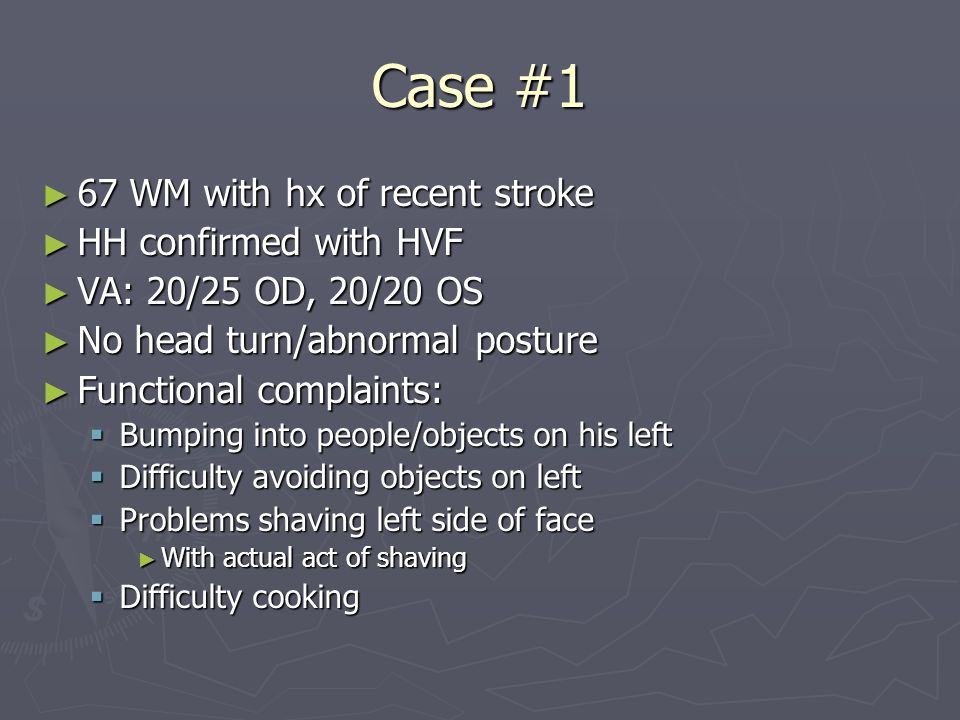 Case #1

► 67 WM with hx of recent stroke
► HH confirmed with HVF
► VA: 20/25 OD, 20/20 OS
► No head turn/abnormal posture
► Functional complaints:
▪ Bumping into people/objects on his left
▪ Difficulty avoiding objects on left
▪ Problems shaving left side of face
► With actual act of shaving
▪ Difficulty cooking